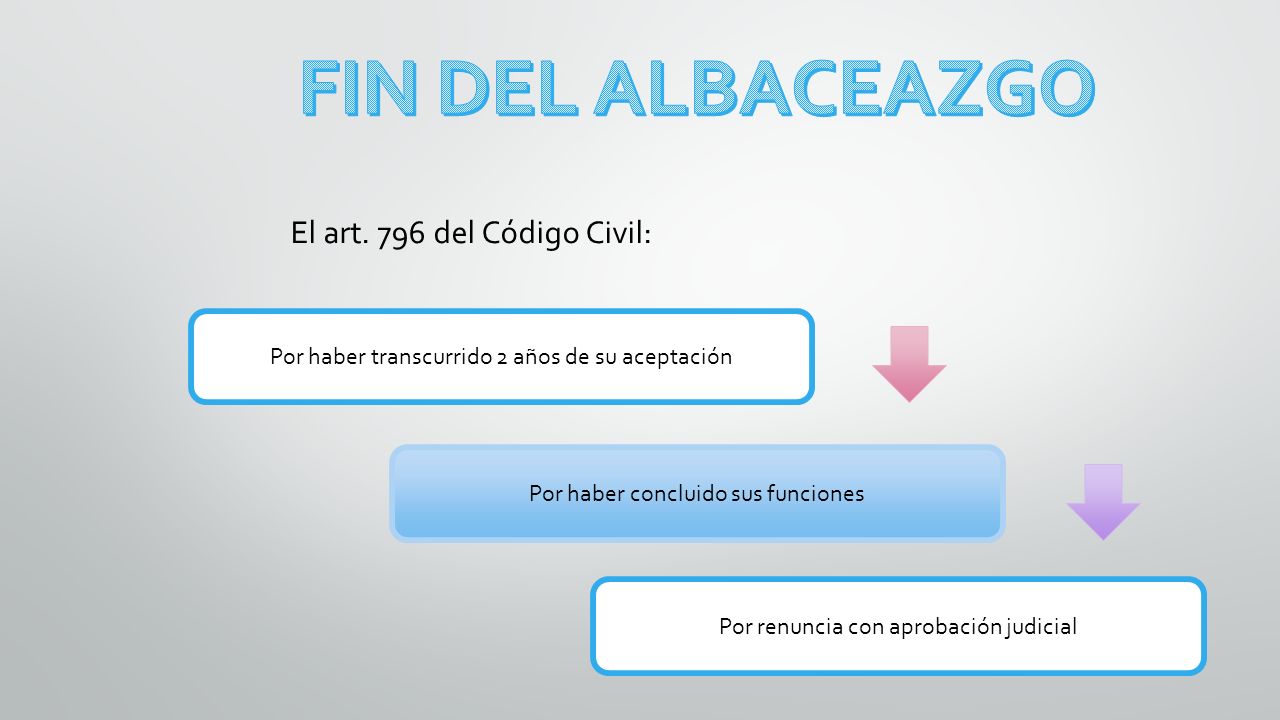 FIN DEL ALBACEAZGO

El art. 796 del Código Civil:

Por haber transcurrido 2 años de su aceptación

Por haber concluido sus funciones

Por renuncia con aprobación judicial